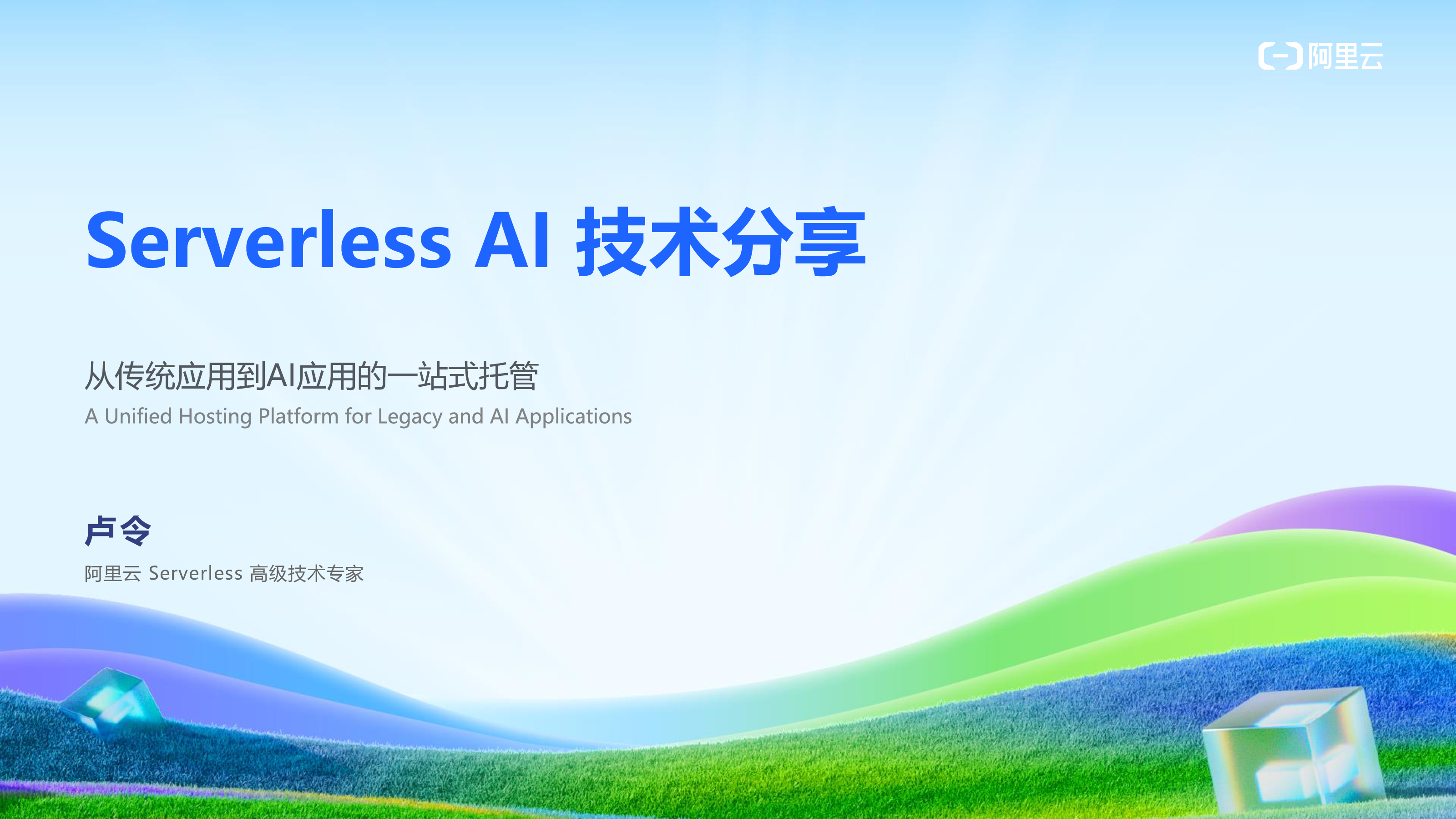 阿里云

Serverless AI 技术分享

从传统应用到AI应用的一站式托管
A Unified Hosting Platform for Legacy and AI Applications

卢令
阿里云 Serverless 高级技术专家